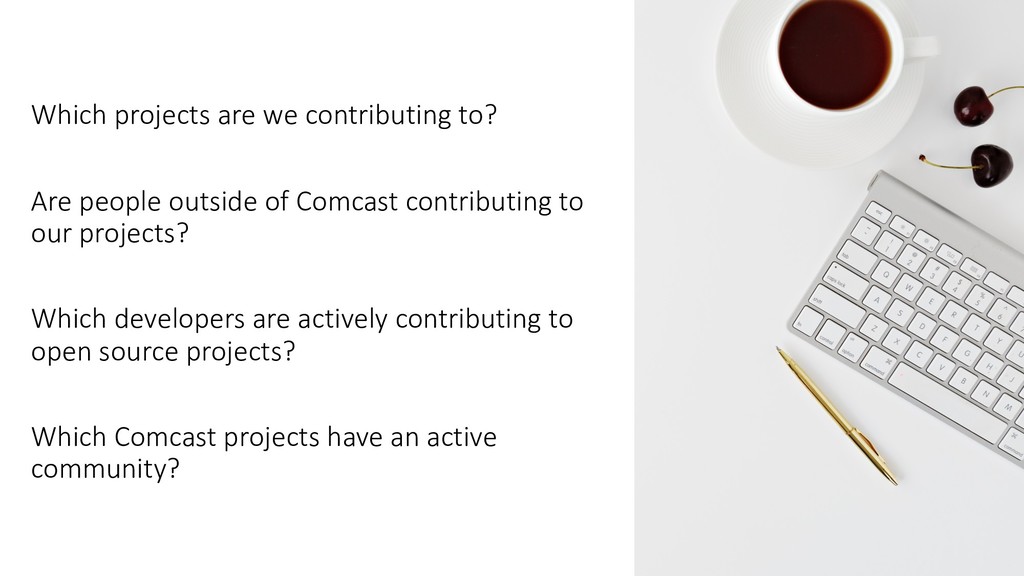 Which projects are we contributing to?

Are people outside of Comcast contributing to our projects?

Which developers are actively contributing to open source projects?

Which Comcast projects have an active community?